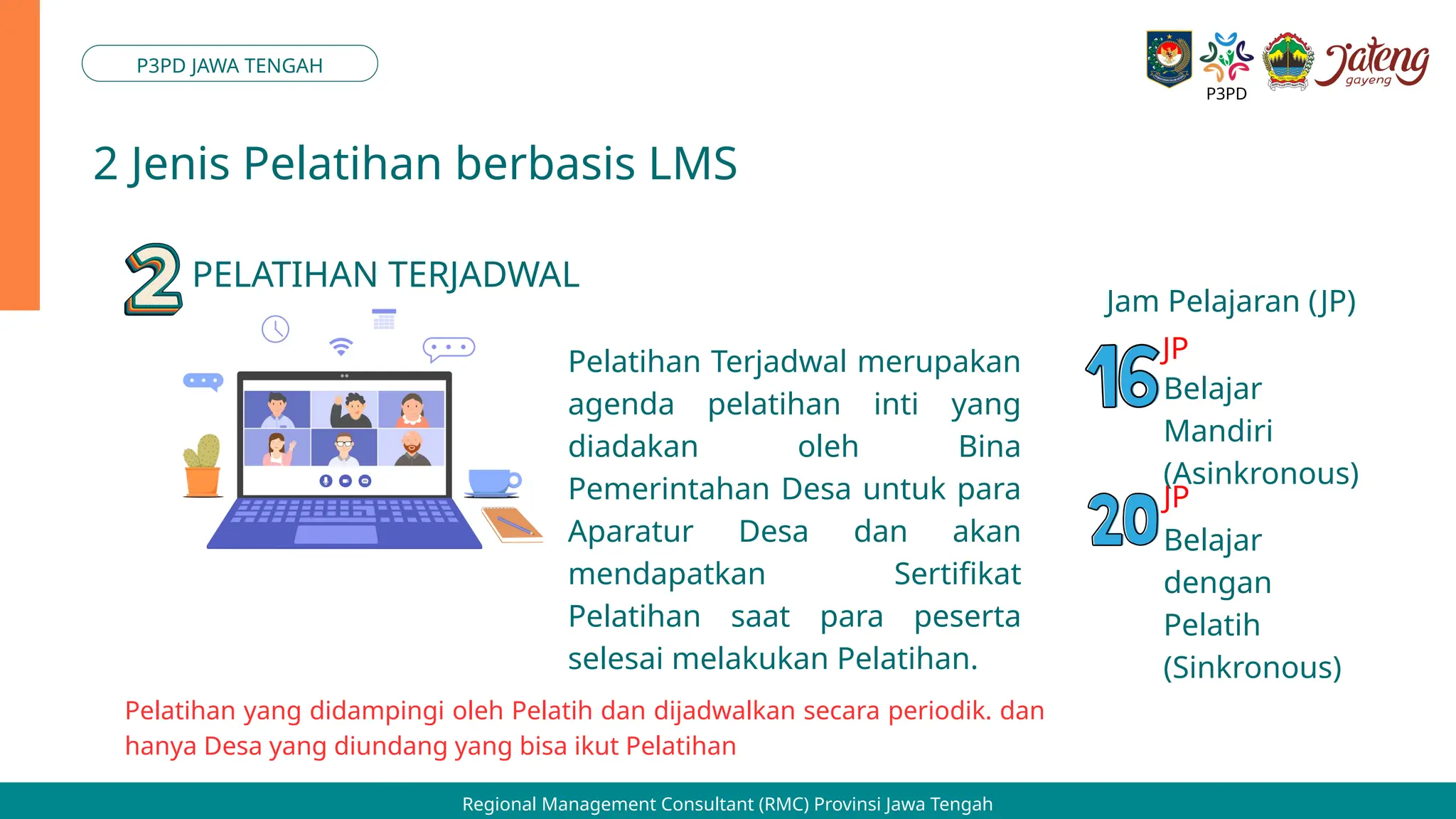 P3PD JAWA TENGAH

P3PD

Jateng gayeng

2 Jenis Pelatihan berbasis LMS

2 PELATIHAN TERJADWAL

Pelatihan Terjadwal merupakan agenda pelatihan inti yang diadakan oleh Bina Pemerintahan Desa untuk para Aparatur Desa dan akan mendapatkan Sertifikat Pelatihan saat para peserta selesai melakukan Pelatihan.

Jam Pelajaran (JP)

16 JP Belajar Mandiri (Asinkronous)

20 JP Belajar dengan Pelatih (Sinkronous)

Pelatihan yang didampingi oleh Pelatih dan dijadwalkan secara periodik. dan hanya Desa yang diundang yang bisa ikut Pelatihan

Regional Management Consultant (RMC) Provinsi Jawa Tengah